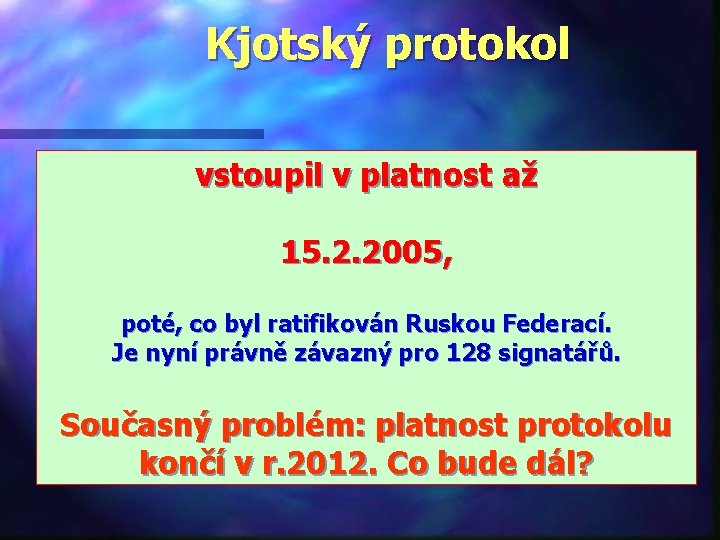 Kjotský protokol

vstoupil v platnost až

15.2.2005,

poté, co byl ratifikován Ruskou Federací.
Je nyní právně závazný pro 128 signatářů.

Současný problém: platnost protokolu končí v r.2012. Co bude dál?